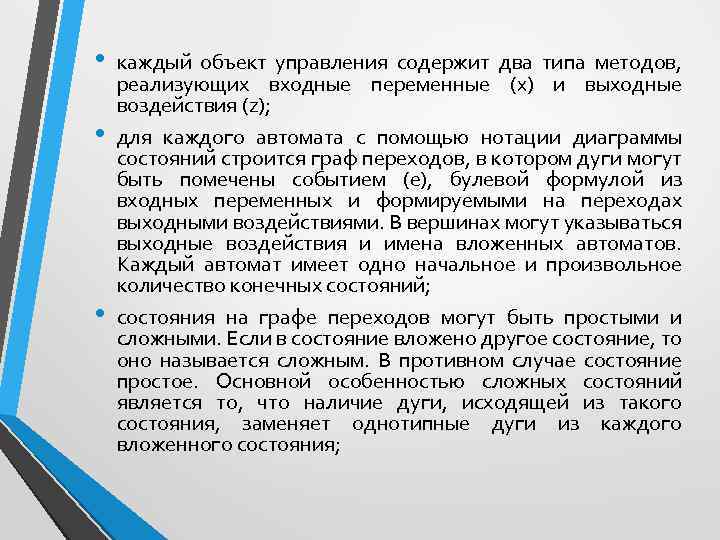 • каждый объект управления содержит два типа методов, реализующих входные переменные (x) и выходные воздействия (z);

• для каждого автомата с помощью нотации диаграммы состояний строится граф переходов, в котором дуги могут быть помечены событием (e), булевой формулой из входных переменных и формируемыми на переходах выходными воздействиями. В вершинах могут указываться выходные воздействия и имена вложенных автоматов. Каждый автомат имеет одно начальное и произвольное количество конечных состояний;

• состояния на графе переходов могут быть простыми и сложными. Если в состояние вложено другое состояние, то оно называется сложным. В противном случае состояние простое. Основной особенностью сложных состояний является то, что наличие дуги, исходящей из такого состояния, заменяет однотипные дуги из каждого вложенного состояния;